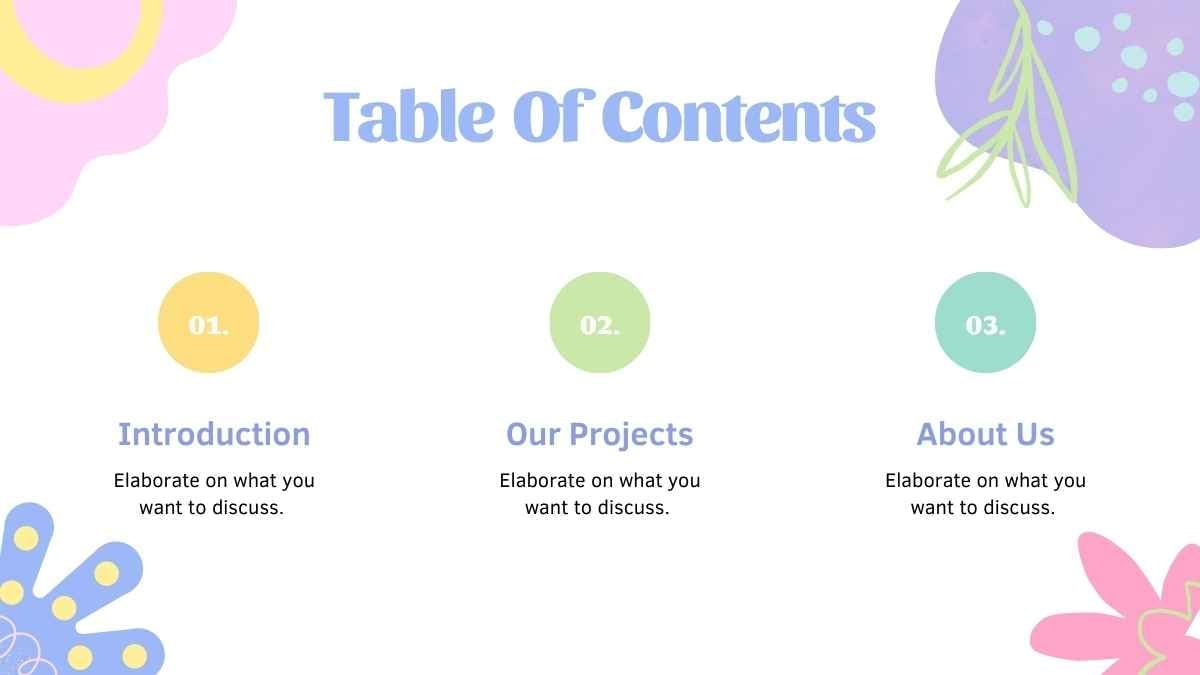 Table Of Contents

01.

Introduction

Elaborate on what you want to discuss.

02.

Our Projects

Elaborate on what you want to discuss.

03.

About Us

Elaborate on what you want to discuss.